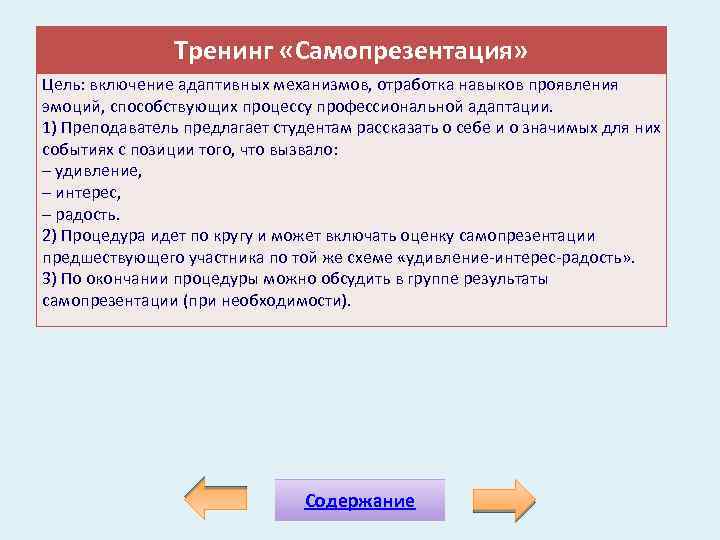 Тренинг «Самопрезентация»

Цель: включение адаптивных механизмов, отработка навыков проявления эмоций, способствующих процессу профессиональной адаптации.
1) Преподаватель предлагает студентам рассказать о себе и о значимых для них событиях с позиции того, что вызвало:
– удивление,
– интерес,
– радость.
2) Процедура идет по кругу и может включать оценку самопрезентации предшествующего участника по той же схеме «удивление-интерес-радость».
3) По окончании процедуры можно обсудить в группе результаты самопрезентации (при необходимости).

Содержание